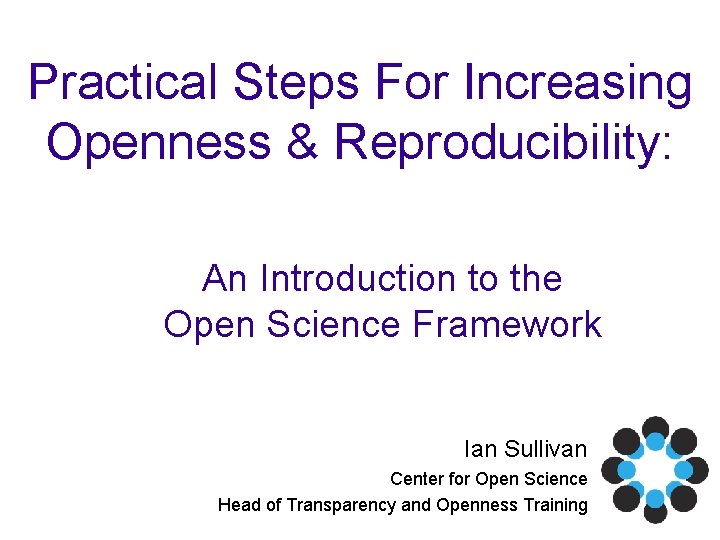 Practical Steps For Increasing Openness & Reproducibility:

An Introduction to the Open Science Framework

Ian Sullivan

Center for Open Science

Head of Transparency and Openness Training